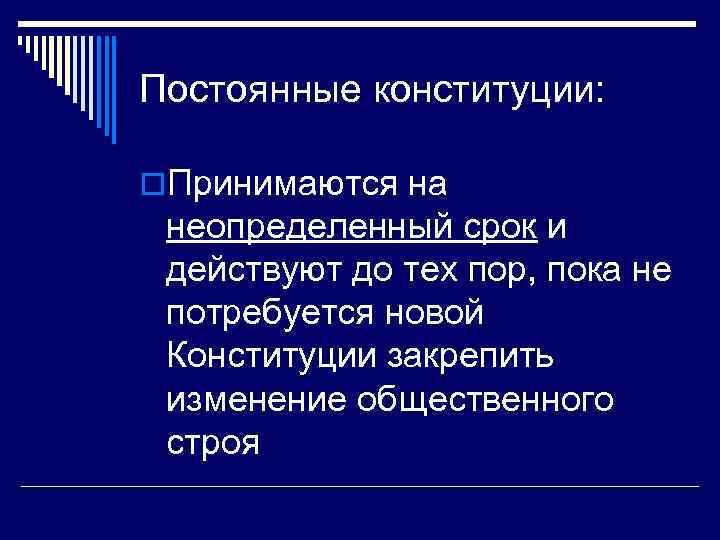 Постоянные конституции:

Принимаются на неопределенный срок и действуют до тех пор, пока не потребуется новой Конституции закрепить изменение общественного строя